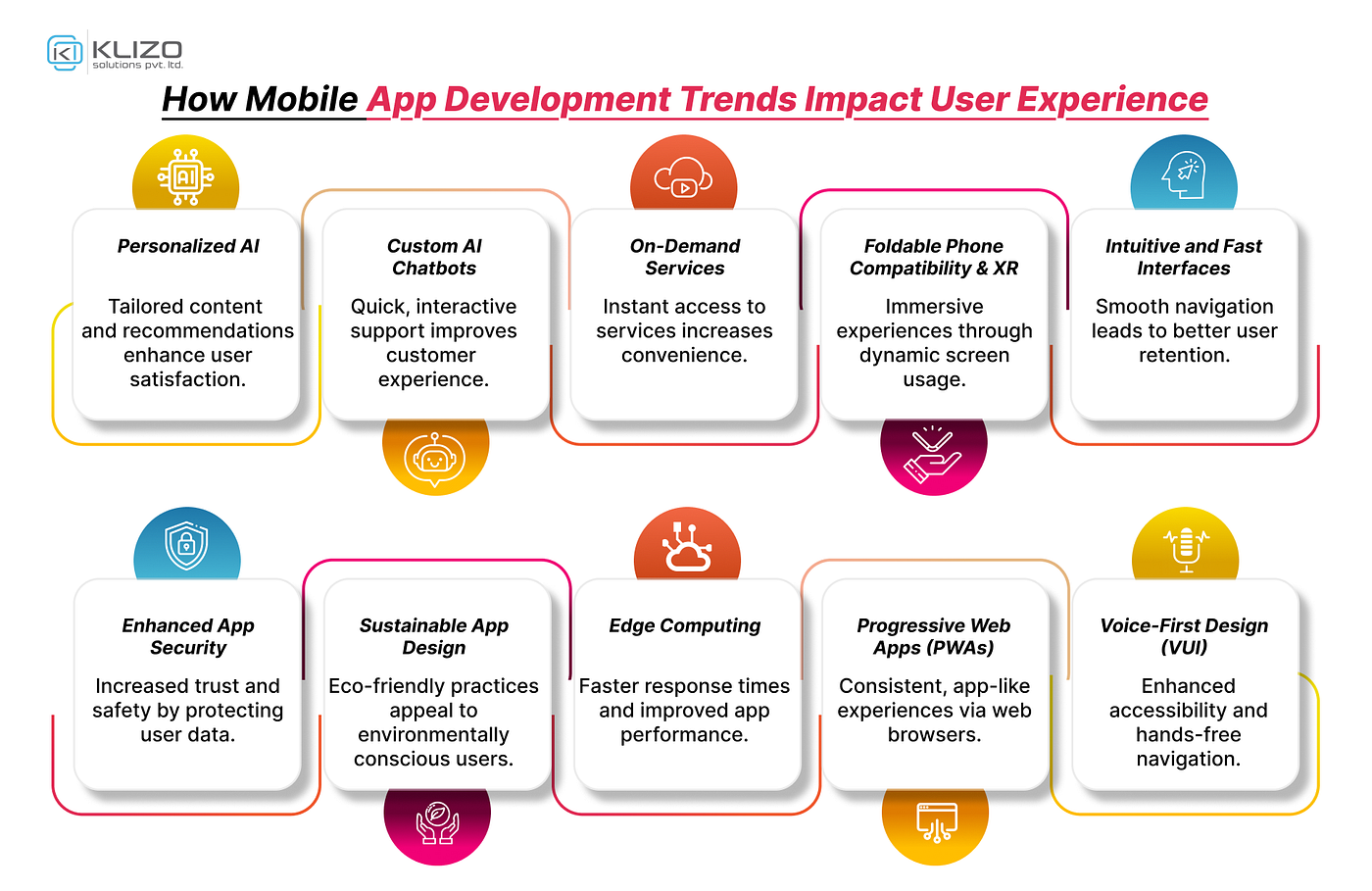 KLIZO
solutions pvt. ltd.

How Mobile App Development Trends Impact User Experience

AI

Personalized AI

Tailored content and recommendations enhance user satisfaction.

Custom AI Chatbots

Quick, interactive support improves customer experience.

On-Demand Services

Instant access to services increases convenience.

Foldable Phone Compatibility & XR

Immersive experiences through dynamic screen usage.

Intuitive and Fast Interfaces

Smooth navigation leads to better user retention.

Enhanced App Security

Increased trust and safety by protecting user data.

Sustainable App Design

Eco-friendly practices appeal to environmentally conscious users.

Edge Computing

Faster response times and improved app performance.

Progressive Web Apps (PWAs)

Consistent, app-like experiences via web browsers.

Voice-First Design (VUI)

Enhanced accessibility and hands-free navigation.